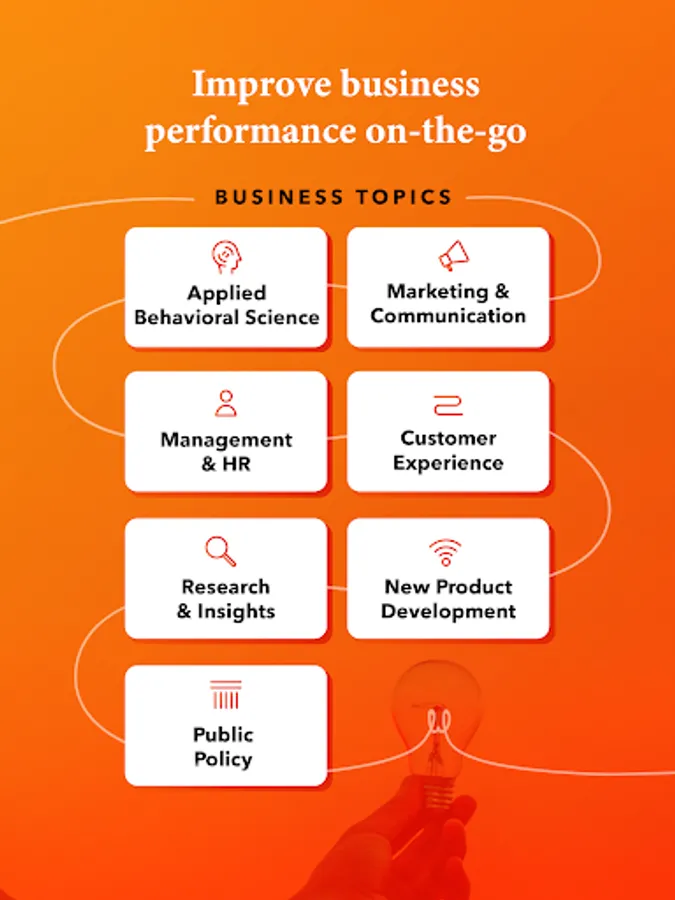 Improve business performance on-the-go

BUSINESS TOPICS

Applied Behavioral Science

Marketing & Communication

Management & HR

Customer Experience

Research & Insights

New Product Development

Public Policy